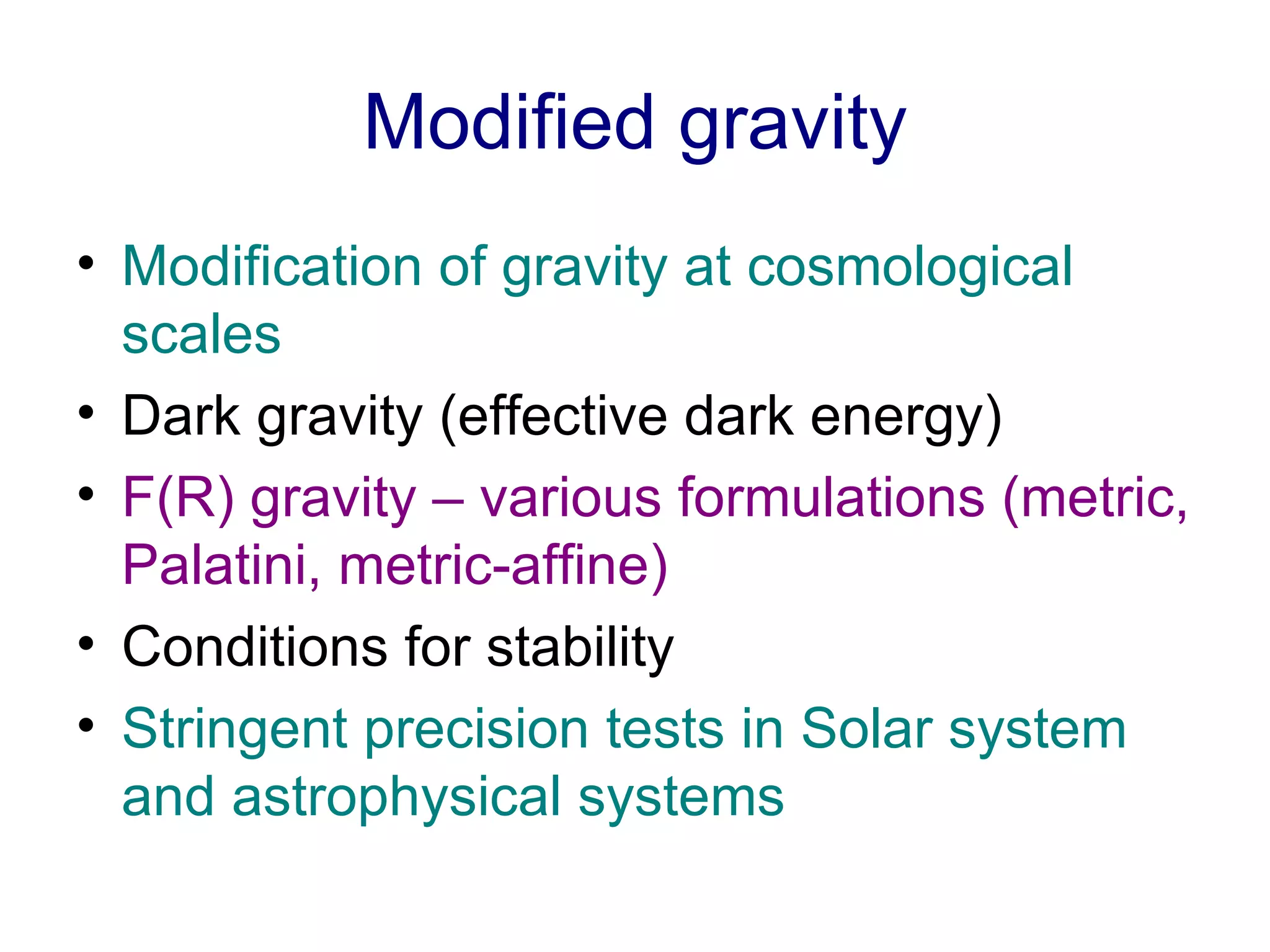 Modified gravity

• Modification of gravity at cosmological scales
• Dark gravity (effective dark energy)
• F(R) gravity – various formulations (metric, Palatini, metric-affine)
• Conditions for stability
• Stringent precision tests in Solar system and astrophysical systems